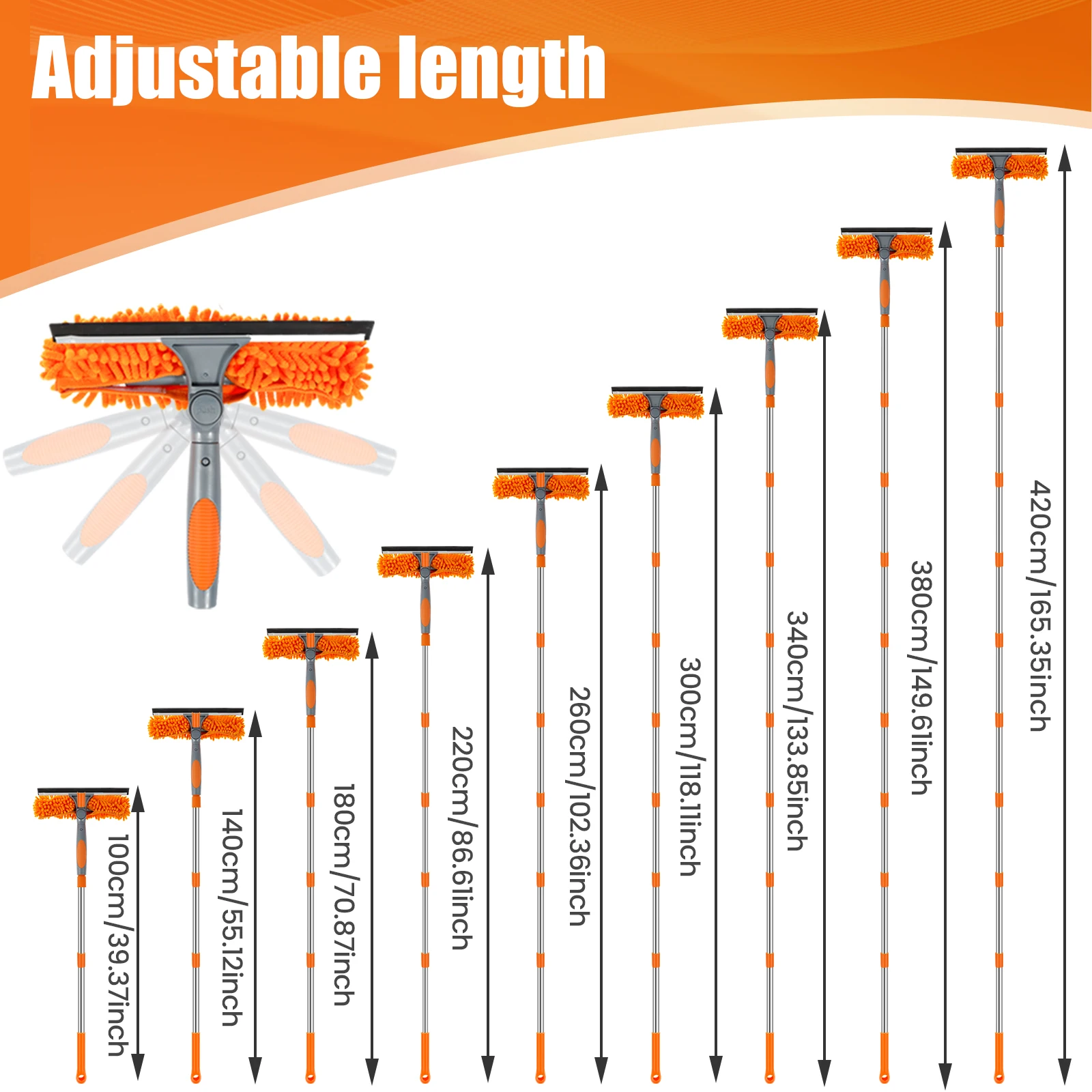 Adjustable length

100cm/39.37inch

140cm/55.12inch

180cm/70.87inch

220cm/86.61inch

260cm/102.36inch

300cm/118.11inch

340cm/133.85inch

380cm/149.61inch

420cm/165.35inch